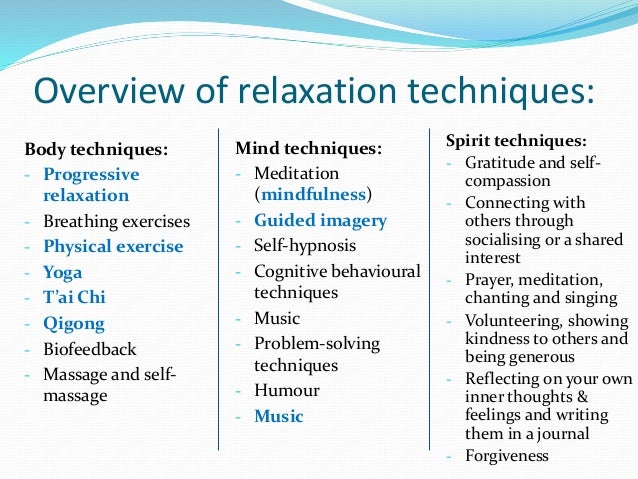 Overview of relaxation techniques:

Body techniques:
- Progressive relaxation
- Breathing exercises
- Physical exercise
- Yoga
- T'ai Chi
- Qigong
- Biofeedback
- Massage and self-massage

Mind techniques:
- Meditation (mindfulness)
- Guided imagery
- Self-hypnosis
- Cognitive behavioural techniques
- Music
- Problem-solving techniques
- Humour
- Music

Spirit techniques:
- Gratitude and self-compassion
- Connecting with others through socialising or a shared interest
- Prayer, meditation, chanting and singing
- Volunteering, showing kindness to others and being generous
- Reflecting on your own inner thoughts & feelings and writing them in a journal
- Forgiveness